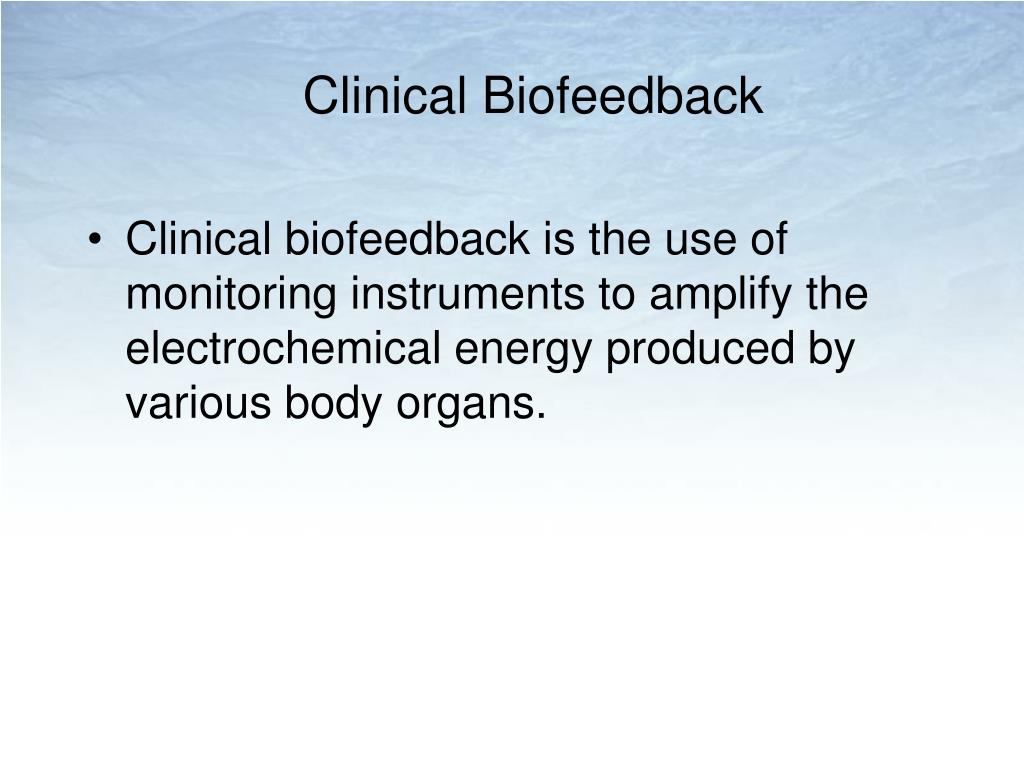 Clinical Biofeedback

• Clinical biofeedback is the use of monitoring instruments to amplify the electrochemical energy produced by various body organs.